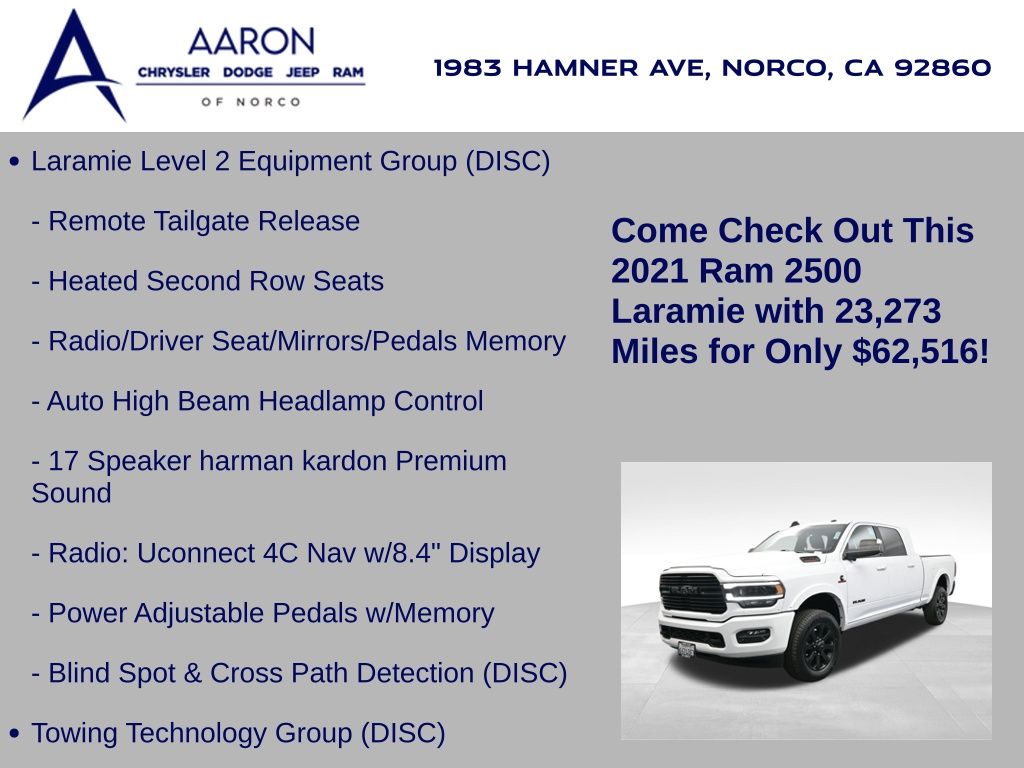 AARON
CHRYSLER DODGE JEEP RAM
OF NORCO

1983 HAMNER AVE, NORCO, CA 92860

• Laramie Level 2 Equipment Group (DISC)

- Remote Tailgate Release

- Heated Second Row Seats

- Radio/Driver Seat/Mirrors/Pedals Memory

- Auto High Beam Headlamp Control

- 17 Speaker harman kardon Premium Sound

- Radio: Uconnect 4C Nav w/8.4" Display

- Power Adjustable Pedals w/Memory

- Blind Spot & Cross Path Detection (DISC)

• Towing Technology Group (DISC)

Come Check Out This 2021 Ram 2500 Laramie with 23,273 Miles for Only $62,516!